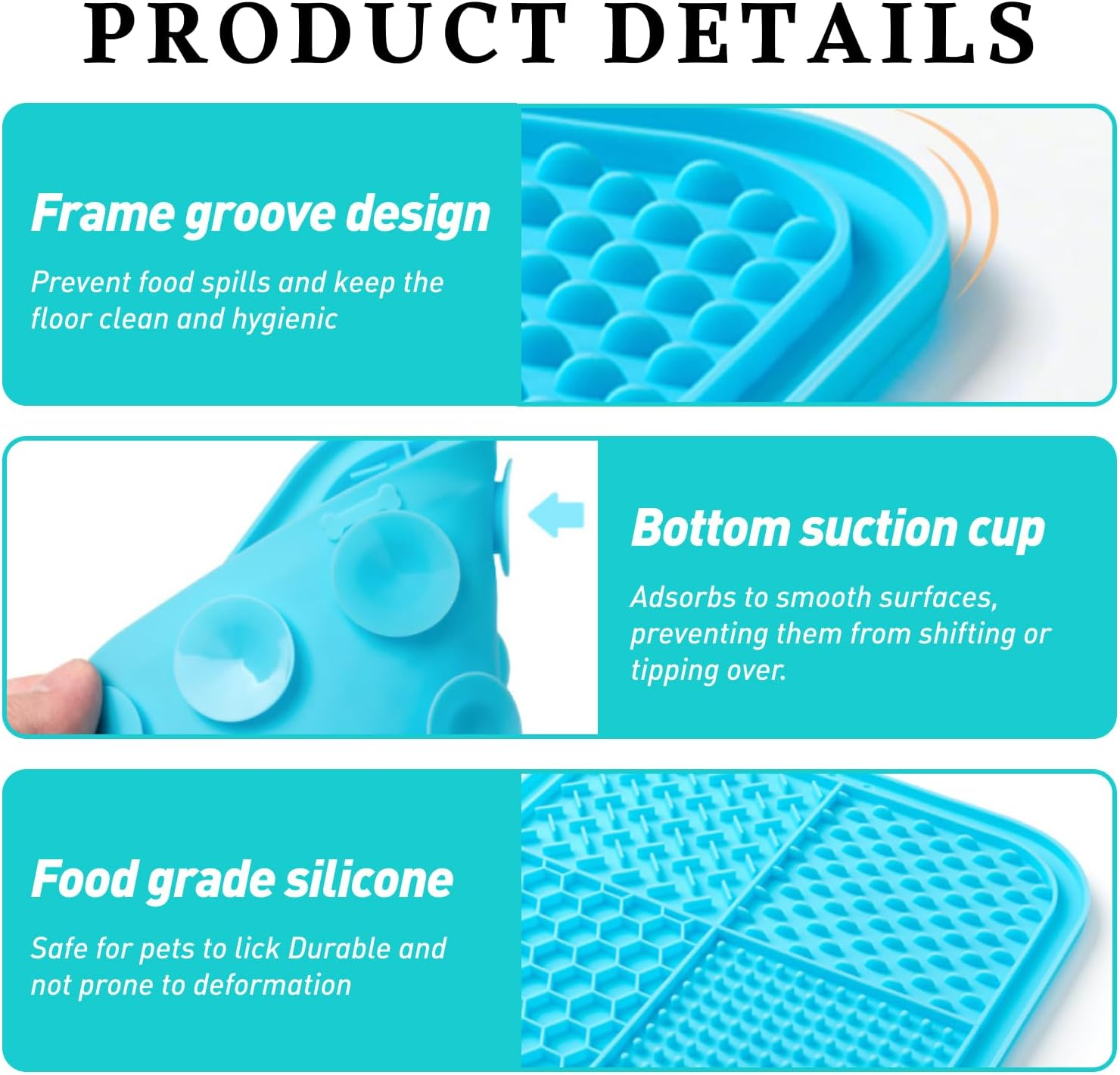 PRODUCT DETAILS

Frame groove design

Prevent food spills and keep the floor clean and hygienic

Bottom suction cup

Adsorbs to smooth surfaces, preventing them from shifting or tipping over.

Food grade silicone

Safe for pets to lick Durable and not prone to deformation